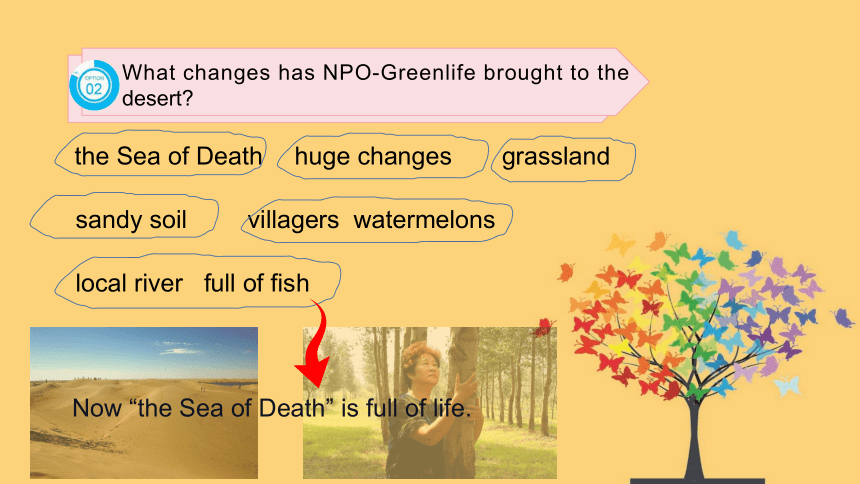 OPTION 02

What changes has NPO-Greenlife brought to the desert?

the Sea of Death

huge changes

grassland

sandy soil

villagers watermelons

local river full of fish

Now “the Sea of Death” is full of life.